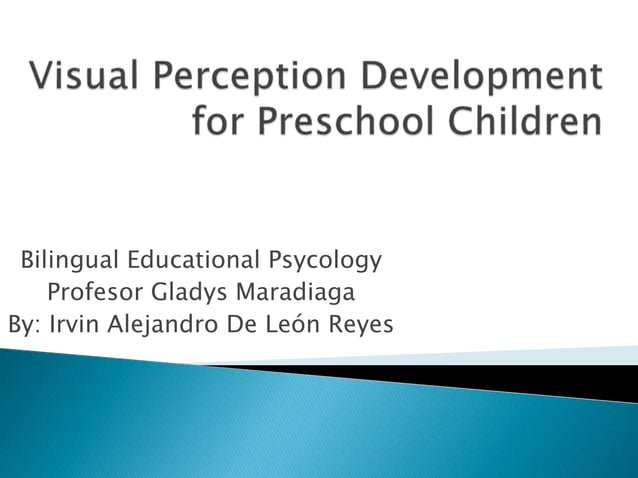 Visual Perception Development for Preschool Children

Bilingual Educational Psycology
Profesor Gladys Maradiaga
By: Irvin Alejandro De León Reyes